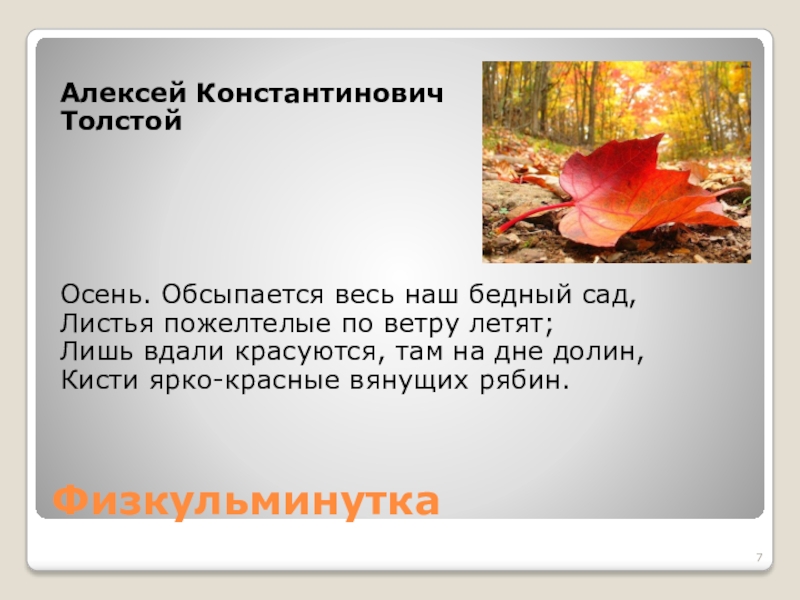 Алексей Константинович Толстой

Осень. Обсыпается весь наш бедный сад,
Листья пожелтелые по ветру летят;
Лишь вдали красуются, там на дне долин,
Кисти ярко-красные вянущих рябин.

Физкульминутка

7